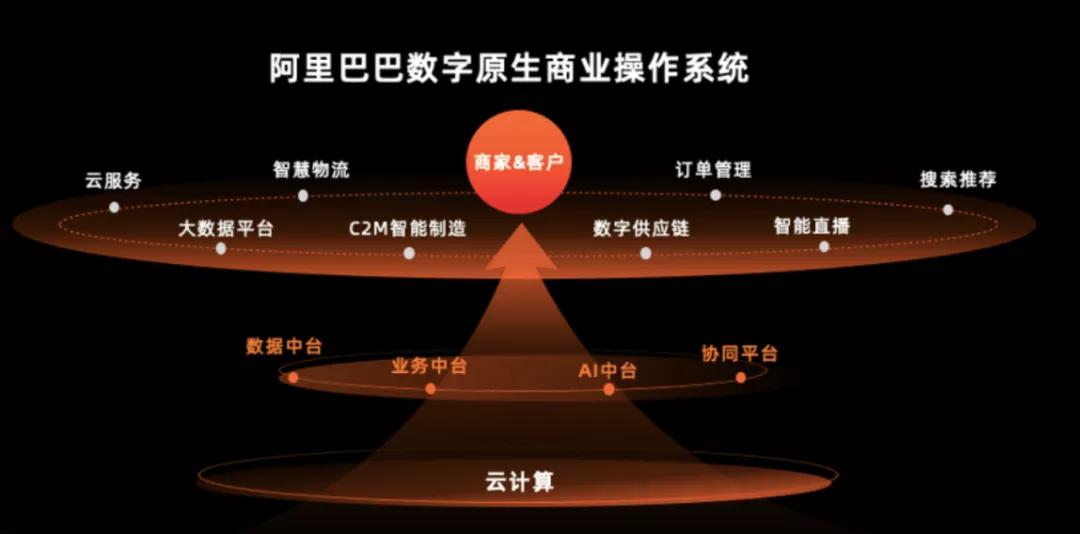 阿里巴巴数字原生商业操作系统

商家&客户

云服务
智慧物流
订单管理
搜索推荐
大数据平台
C2M智能制造
数字供应链
智能直播

数据中台
业务中台
AI中台
协同平台

云计算